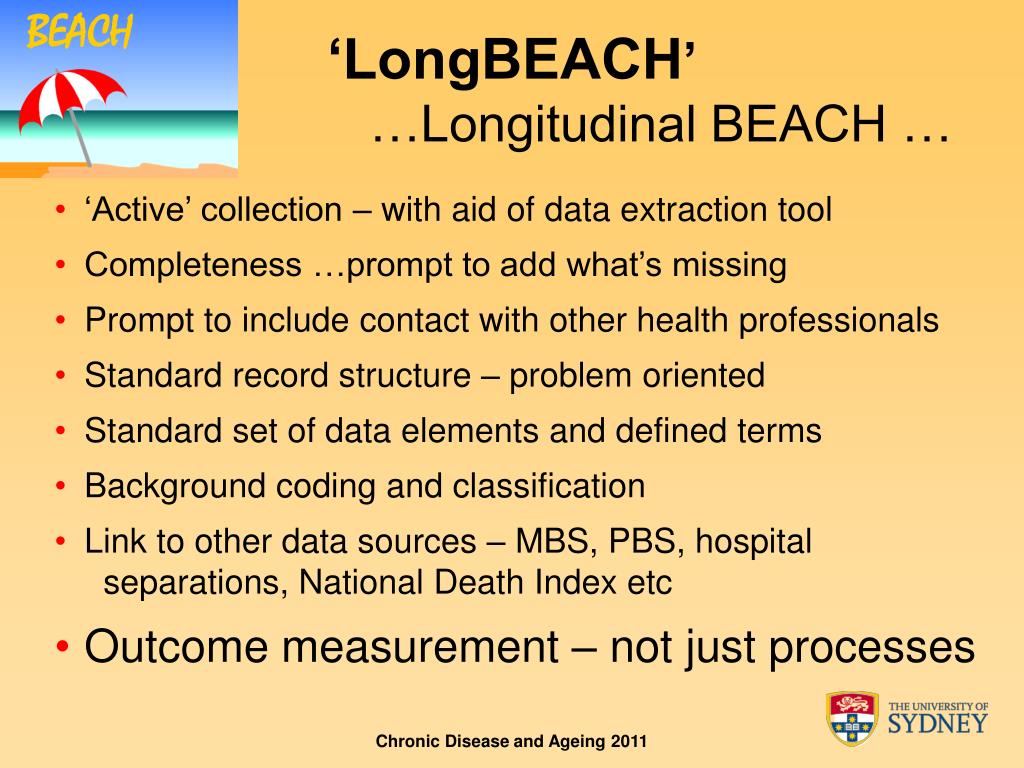 BEACH

‘LongBEACH’
…Longitudinal BEACH …

• ‘Active’ collection – with aid of data extraction tool
• Completeness …prompt to add what’s missing
• Prompt to include contact with other health professionals
• Standard record structure – problem oriented
• Standard set of data elements and defined terms
• Background coding and classification
• Link to other data sources – MBS, PBS, hospital separations, National Death Index etc
• Outcome measurement – not just processes

THE UNIVERSITY OF SYDNEY

Chronic Disease and Ageing 2011